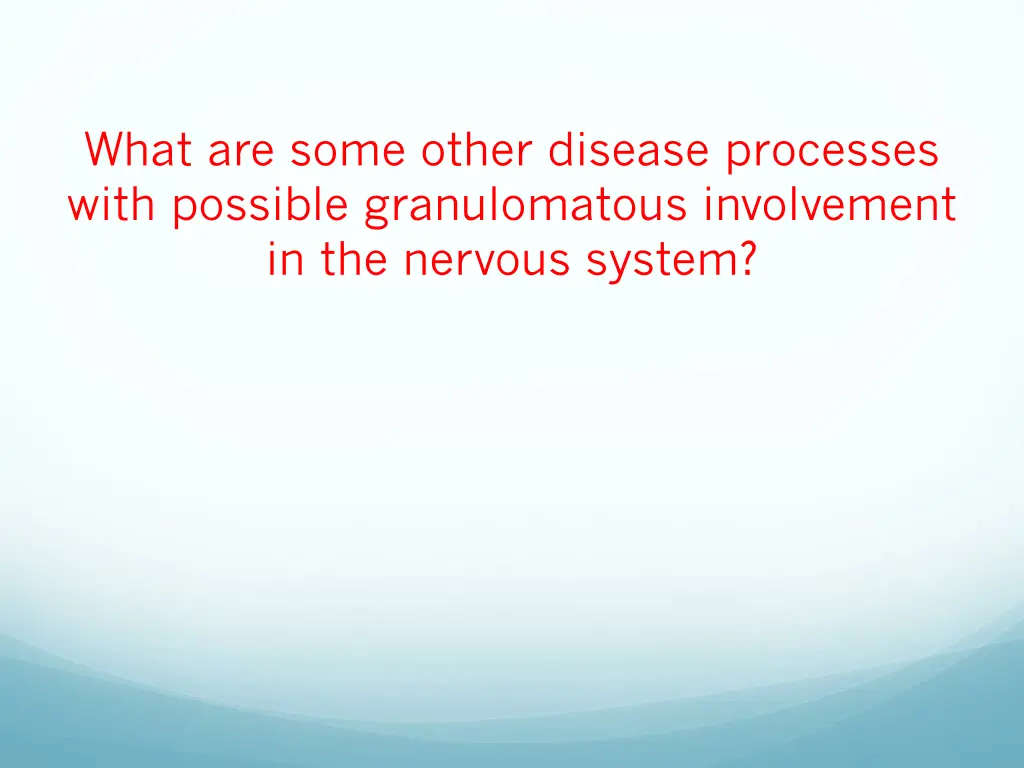 What are some other disease processes with possible granulomatous involvement in the nervous system?